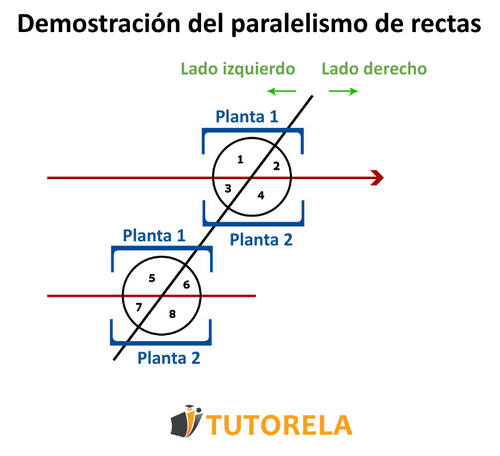 Demostración del paralelismo de rectas

Lado izquierdo

Lado derecho

Planta 1

1
2
3
4

Planta 2

Planta 1

5
6
7
8

Planta 2

TUTORELA